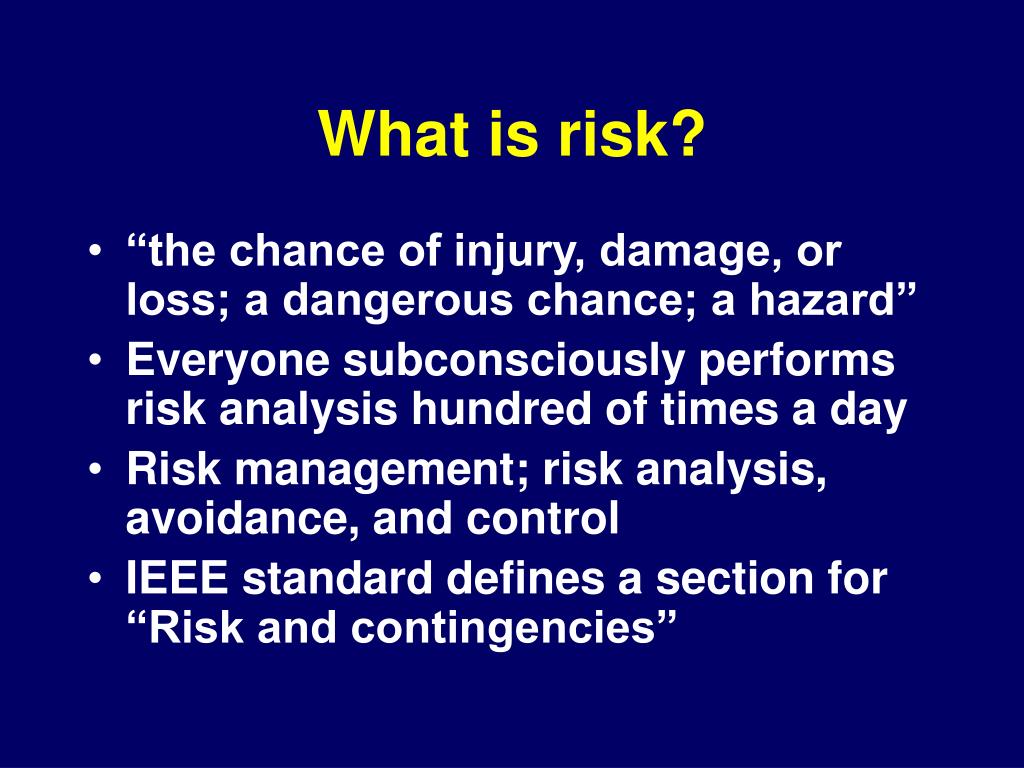 What is risk?

• “the chance of injury, damage, or loss; a dangerous chance; a hazard”
• Everyone subconsciously performs risk analysis hundred of times a day
• Risk management; risk analysis, avoidance, and control
• IEEE standard defines a section for “Risk and contingencies”